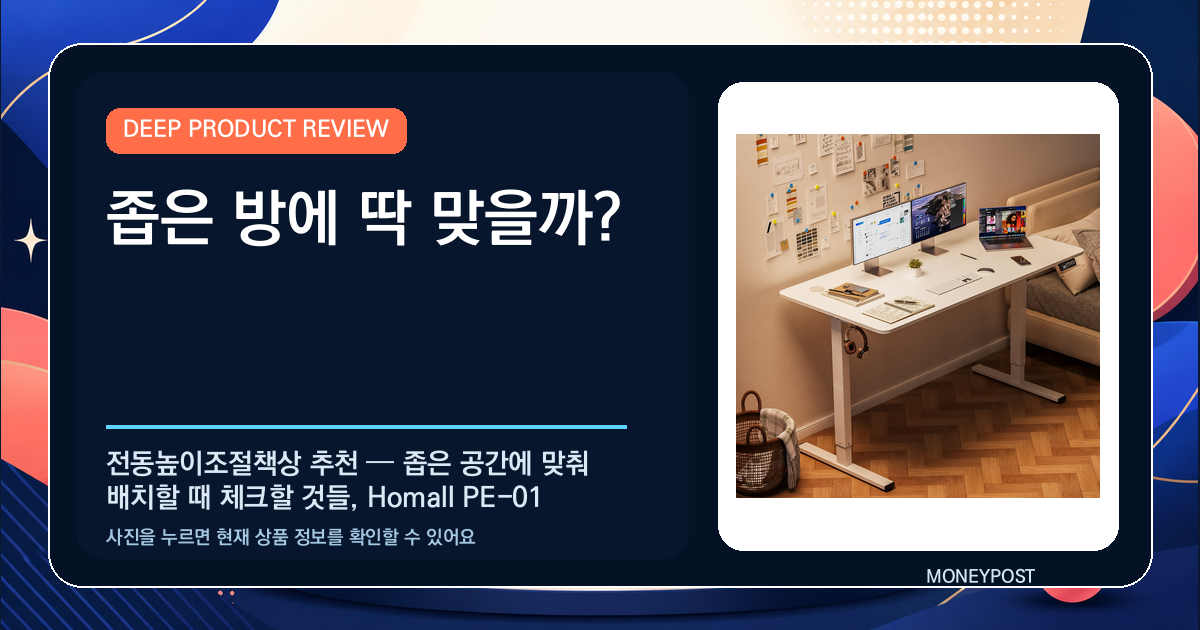 DEEP PRODUCT REVIEW

좁은 방에 딱 맞을까?

전동높이조절책상 추천 — 좁은 공간에 맞춰 배치할 때 체크할 것들, Homall PE-01

사진을 누르면 현재 상품 정보를 확인할 수 있어요

MONEYPOST